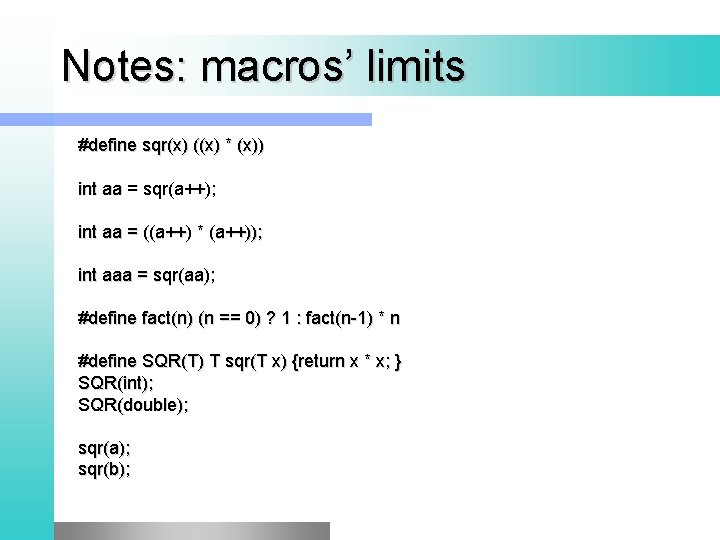 Notes: macros' limits

#define sqr(x) ((x) * (x))

int aa = sqr(a++);

int aa = ((a++) * (a++));

int aaa = sqr(aa);

#define fact(n) (n == 0) ? 1 : fact(n-1) * n

#define SQR(T) T sqr(T x) {return x * x; }
SQR(int);
SQR(double);

sqr(a);
sqr(b);